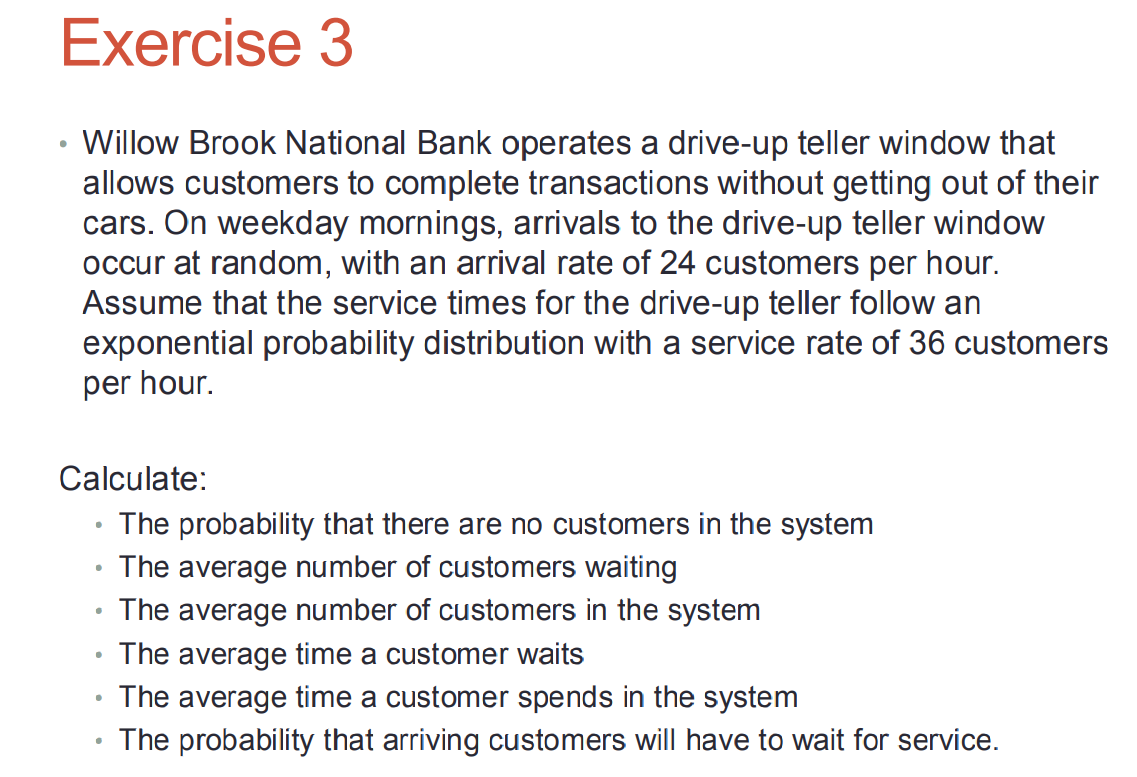 Exercise 3

• Willow Brook National Bank operates a drive-up teller window that allows customers to complete transactions without getting out of their cars. On weekday mornings, arrivals to the drive-up teller window occur at random, with an arrival rate of 24 customers per hour. Assume that the service times for the drive-up teller follow an exponential probability distribution with a service rate of 36 customers per hour.

Calculate:
• The probability that there are no customers in the system
• The average number of customers waiting
• The average number of customers in the system
• The average time a customer waits
• The average time a customer spends in the system
• The probability that arriving customers will have to wait for service.